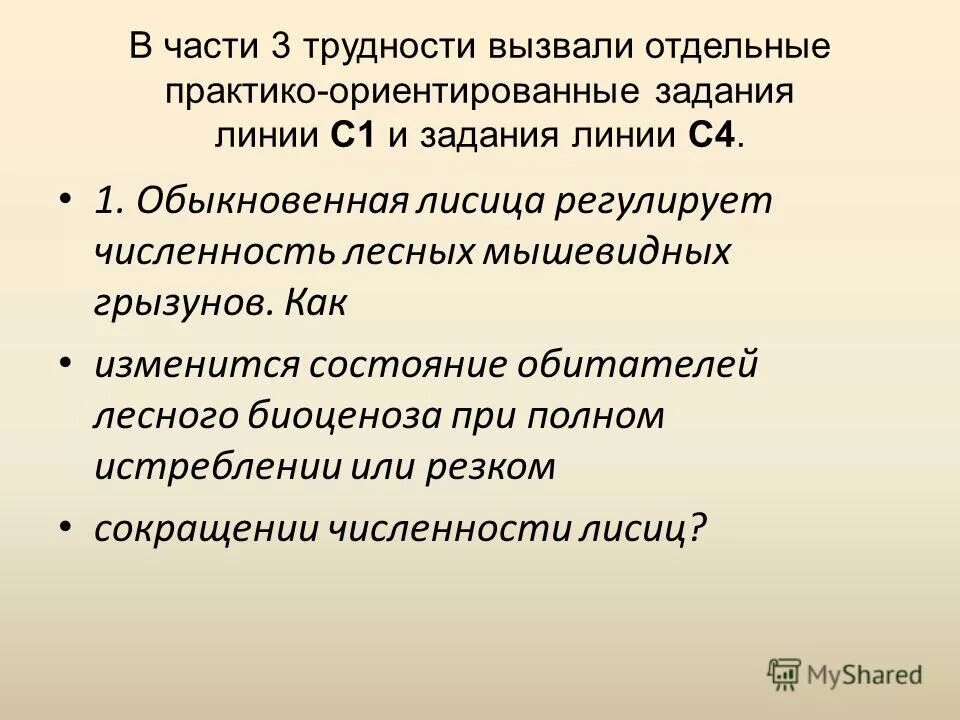 В части 3 трудности вызвали отдельные практико-ориентированные задания линии С1 и задания линии С4.

• 1. Обыкновенная лисица регулирует численность лесных мышевидных грызунов. Как

• изменится состояние обитателей лесного биоценоза при полном истреблении или резком

• сокращении численности лисиц?

MyShared